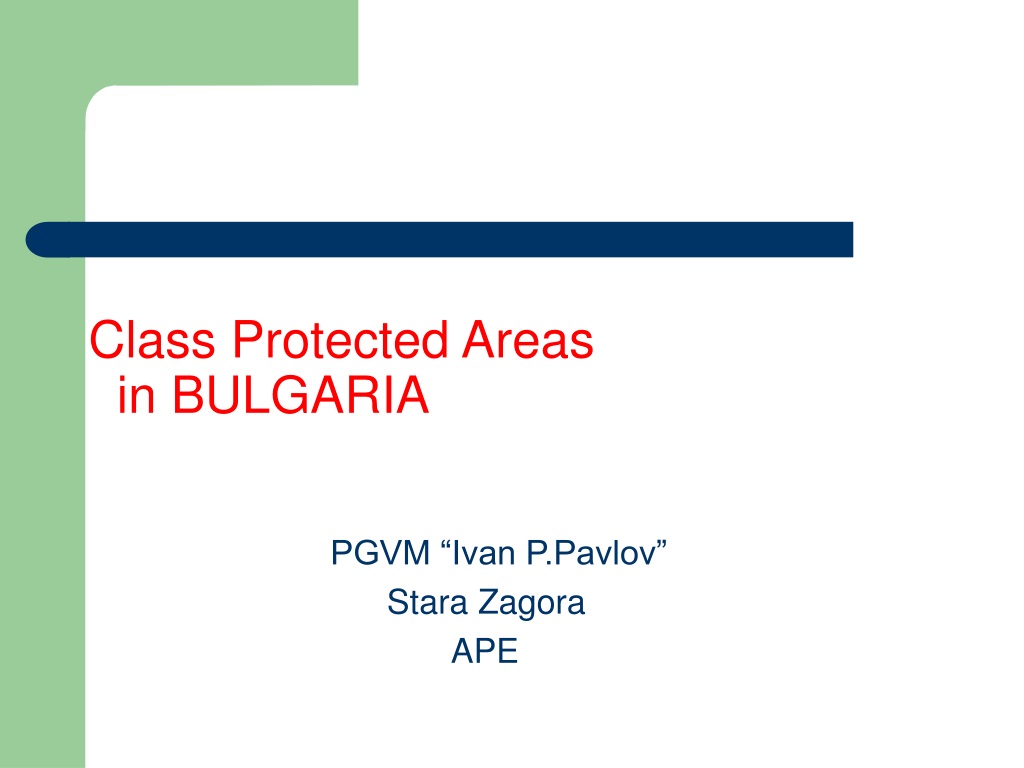 Class Protected Areas in BULGARIA

PGVM “Ivan P.Pavlov”
Stara Zagora
APE